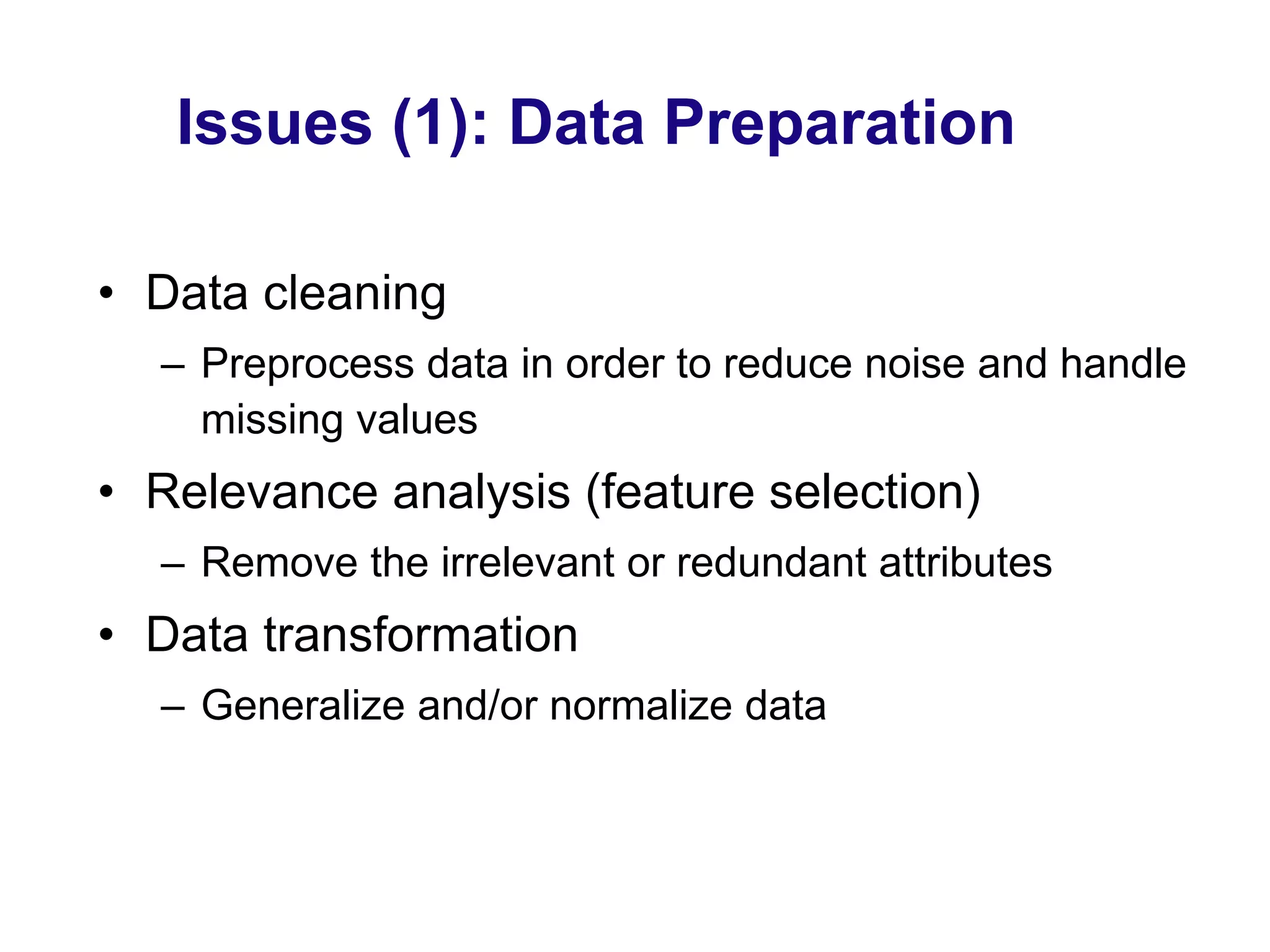 Issues (1): Data Preparation

• Data cleaning
  – Preprocess data in order to reduce noise and handle missing values
• Relevance analysis (feature selection)
  – Remove the irrelevant or redundant attributes
• Data transformation
  – Generalize and/or normalize data